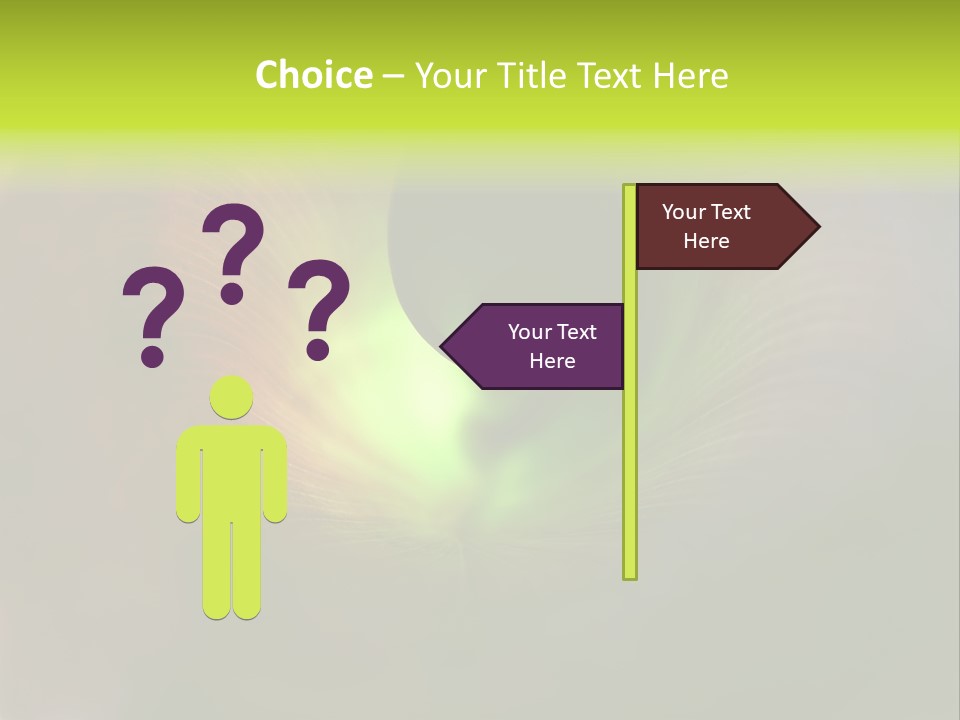 Choice – Your Title Text Here

? ? ?

Your Text Here

Your Text Here